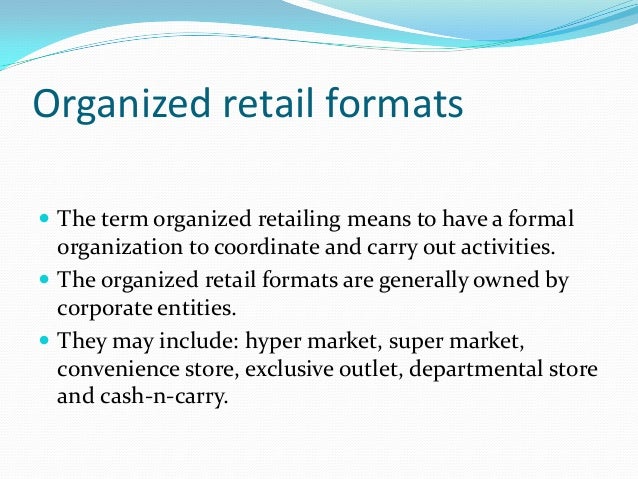 Organized retail formats

- The term organized retailing means to have a formal organization to coordinate and carry out activities.
- The organized retail formats are generally owned by corporate entities.
- They may include: hyper market, super market, convenience store, exclusive outlet, departmental store and cash-n-carry.